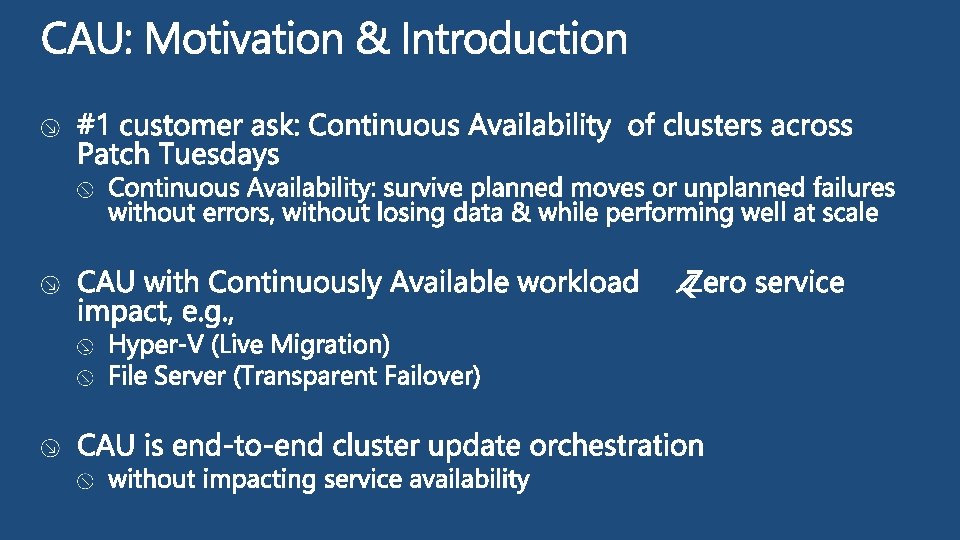 CAU: Motivation & Introduction

#1 customer ask: Continuous Availability of clusters across Patch Tuesdays

Continuous Availability: survive planned moves or unplanned failures without errors, without losing data & while performing well at scale

CAU with Continuously Available workload Zero service impact, e.g.,

Hyper-V (Live Migration)

File Server (Transparent Failover)

CAU is end-to-end cluster update orchestration

without impacting service availability